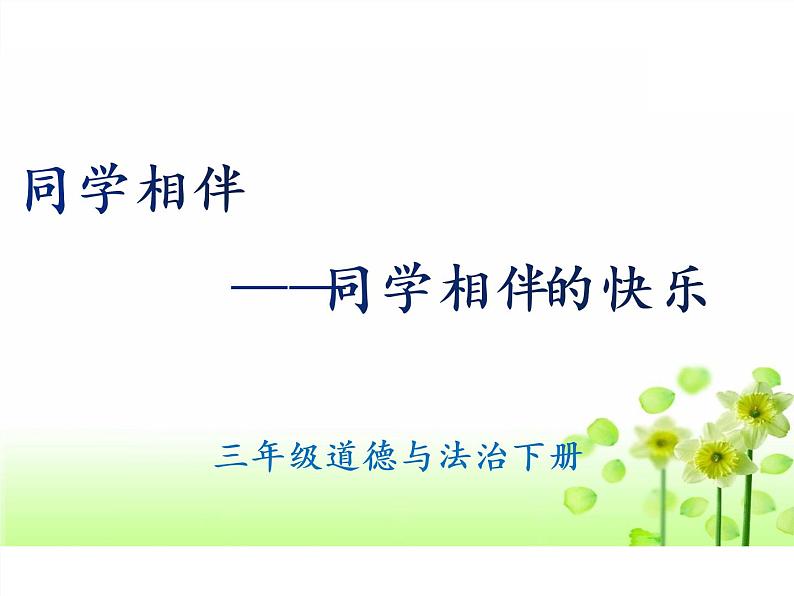 同学相伴

——同学相伴的快乐

三年级道德与法治下册